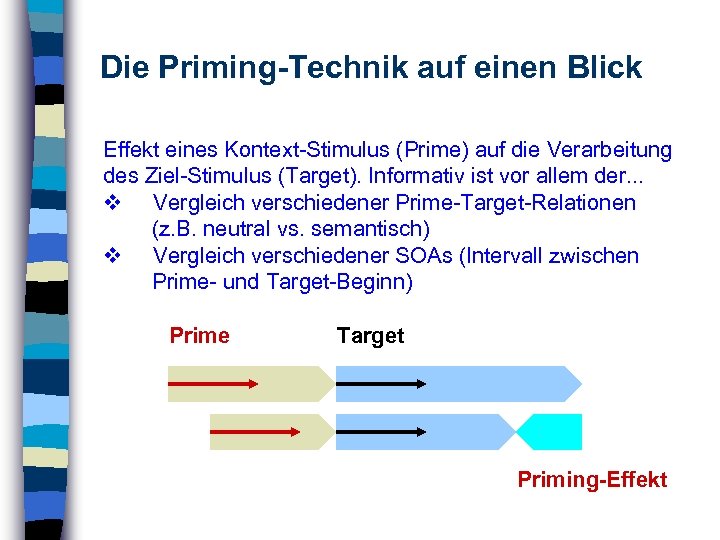 Die Priming-Technik auf einen Blick

Effekt eines Kontext-Stimulus (Prime) auf die Verarbeitung des Ziel-Stimulus (Target). Informativ ist vor allem der...

❖ Vergleich verschiedener Prime-Target-Relationen (z.B. neutral vs. semantisch)

❖ Vergleich verschiedener SOAs (Intervall zwischen Prime- und Target-Beginn)

Prime

Target

Priming-Effekt